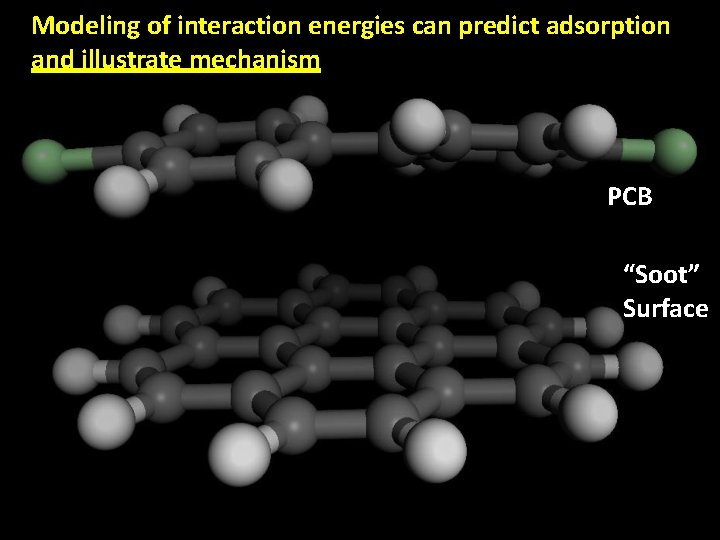 Modeling of interaction energies can predict adsorption and illustrate mechanism

PCB

“Soot” Surface